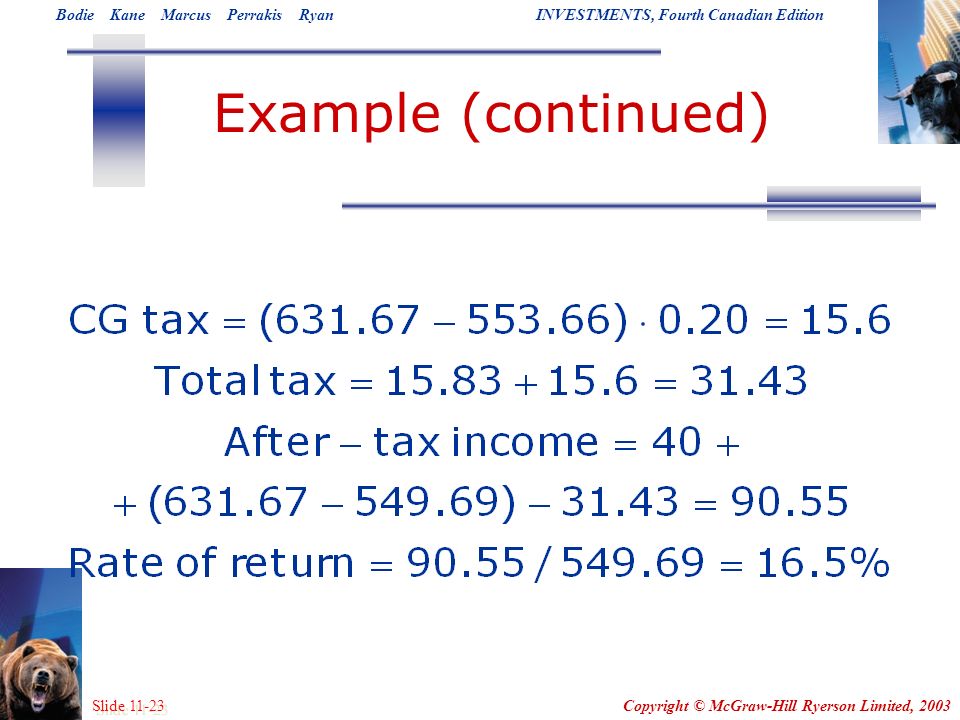 Bodie Kane Marcus Perrakis Ryan

INVESTMENTS, Fourth Canadian Edition

Example (continued)

$\text{CG tax} = (631.67 - 553.66) \cdot 0.20 = 15.6$

$\text{Total tax} = 15.83 + 15.6 = 31.43$

$\text{After} - \text{tax income} = 40 +$

$+ (631.67 - 549.69) - 31.43 = 90.55$

$\text{Rate of return} = 90.55 / 549.69 = 16.5\%$

Slide 11-23

Copyright © McGraw-Hill Ryerson Limited, 2003